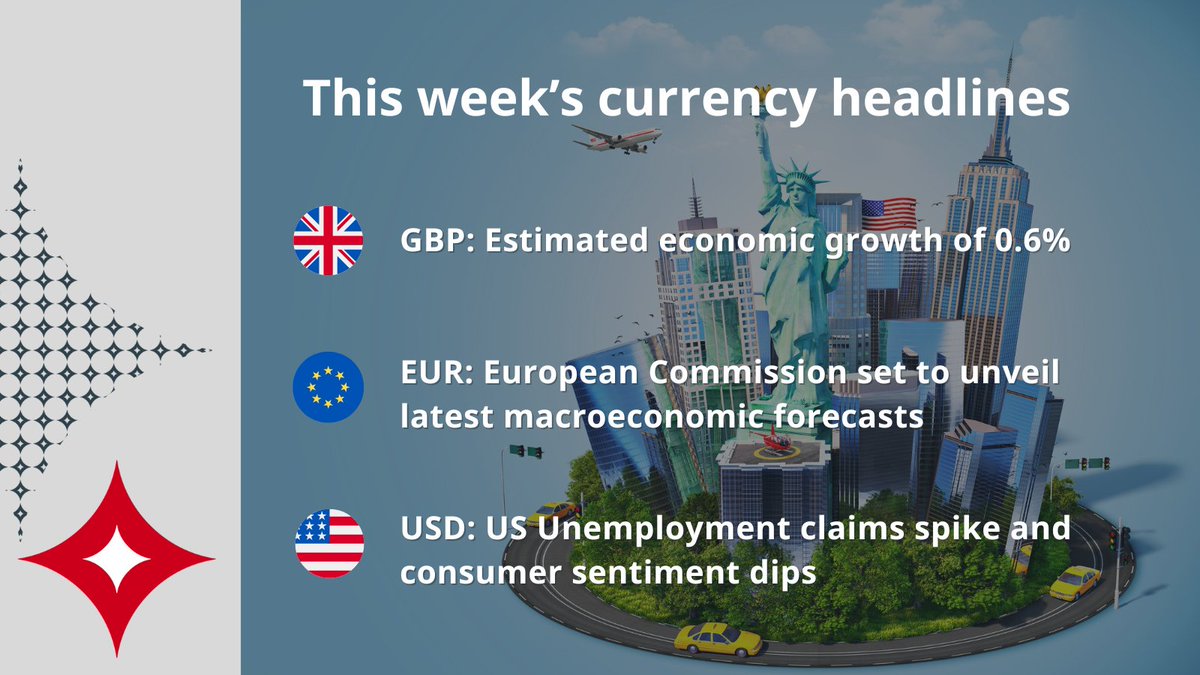 This week's currency headlines

GBP: Estimated economic growth of 0.6%

EUR: European Commission set to unveil latest macroeconomic forecasts

USD: US Unemployment claims spike and consumer sentiment dips